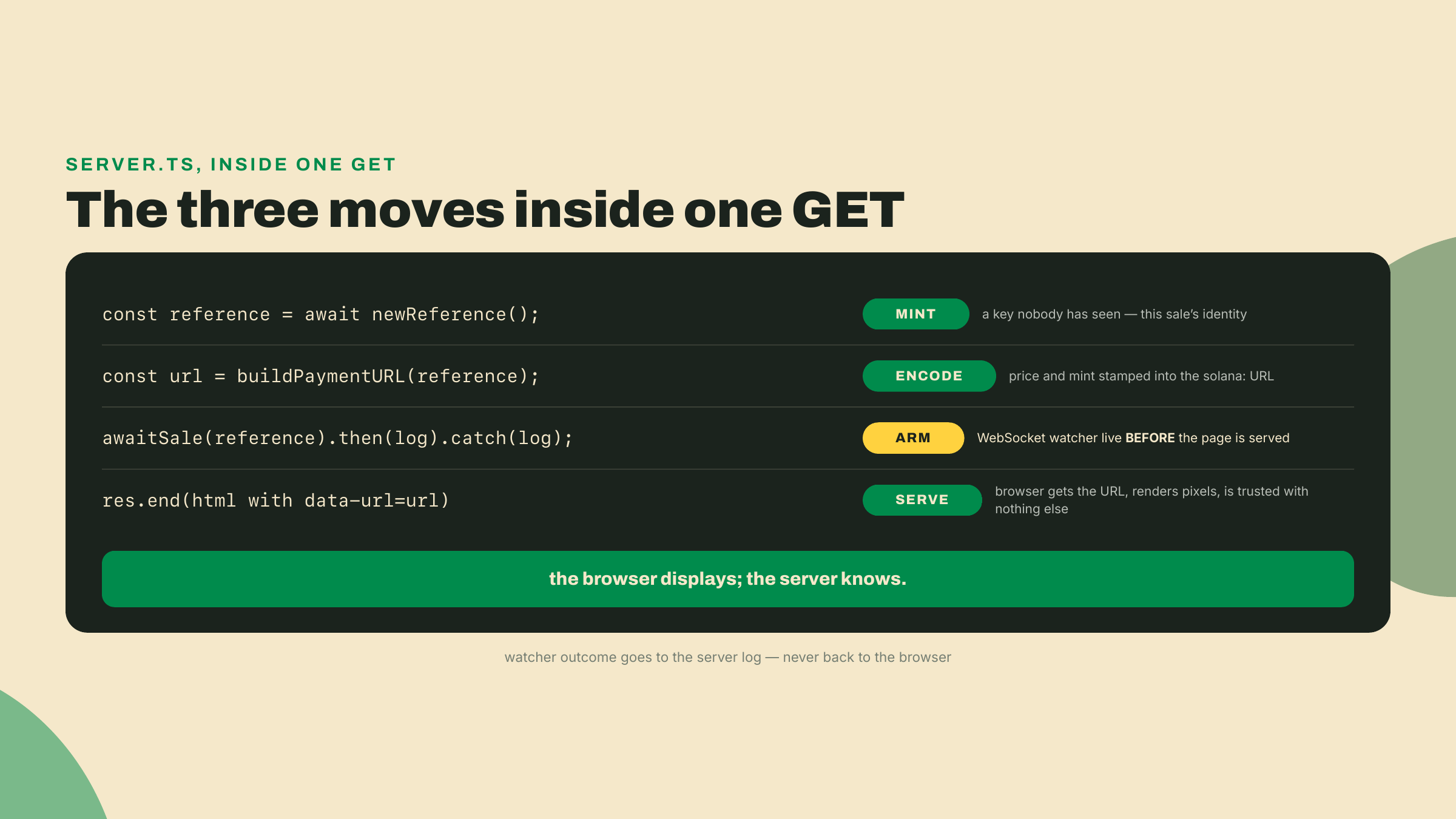 SERVER.TS, INSIDE ONE GET

The three moves inside one GET

const reference = await newReference(); MINT a key nobody has seen — this sale's identity

const url = buildPaymentURL(reference); ENCODE price and mint stamped into the solana: URL

awaitSale(reference).then(log).catch(log); ARM WebSocket watcher live BEFORE the page is served

res.end(html with data-url=url) SERVE browser gets the URL, renders pixels, is trusted with nothing else

the browser displays; the server knows.

watcher outcome goes to the server log — never back to the browser